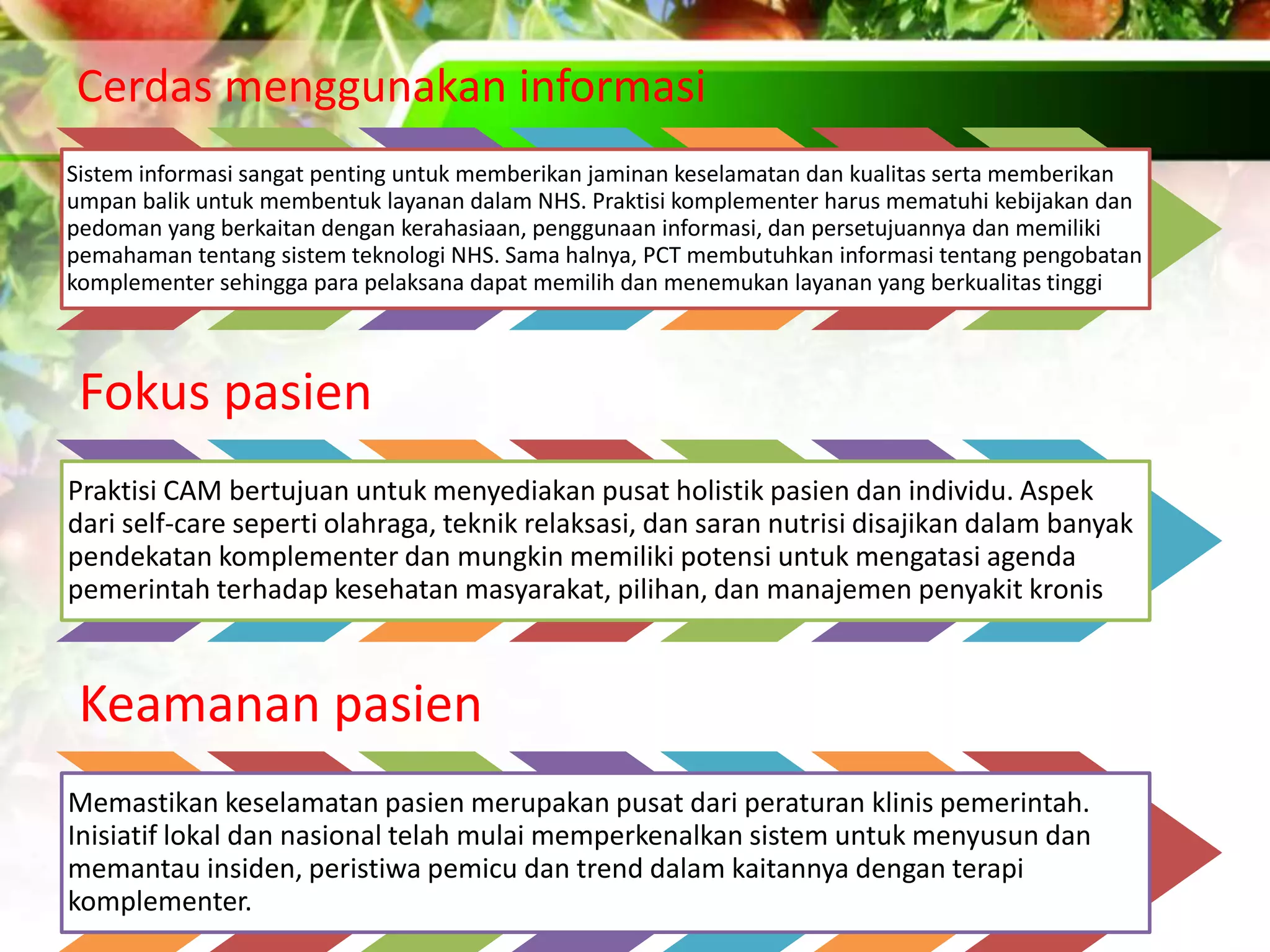 Cerdas menggunakan informasi

Sistem informasi sangat penting untuk memberikan jaminan keselamatan dan kualitas serta memberikan umpan balik untuk membentuk layanan dalam NHS. Praktisi komplementer harus mematuhi kebijakan dan pedoman yang berkaitan dengan kerahasiaan, penggunaan informasi, dan persetujuannya dan memiliki pemahaman tentang sistem teknologi NHS. Sama halnya, PCT membutuhkan informasi tentang pengobatan komplementer sehingga para pelaksana dapat memilih dan menemukan layanan yang berkualitas tinggi

Fokus pasien

Praktisi CAM bertujuan untuk menyediakan pusat holistik pasien dan individu. Aspek dari self-care seperti olahraga, teknik relaksasi, dan saran nutrisi disajikan dalam banyak pendekatan komplementer dan mungkin memiliki potensi untuk mengatasi agenda pemerintah terhadap kesehatan masyarakat, pilihan, dan manajemen penyakit kronis

Keamanan pasien

Memastikan keselamatan pasien merupakan pusat dari peraturan klinis pemerintah. Inisiatif lokal dan nasional telah mulai memperkenalkan sistem untuk menyusun dan memantau insiden, peristiwa pemicu dan trend dalam kaitannya dengan terapi komplementer.